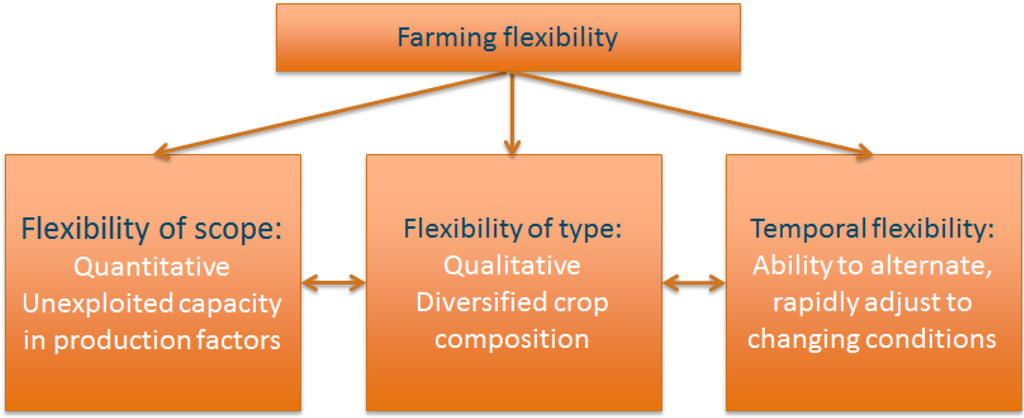 Farming flexibility

Flexibility of scope:
Quantitative
Unexploited capacity in production factors

Flexibility of type:
Qualitative
Diversified crop composition

Temporal flexibility:
Ability to alternate, rapidly adjust to changing conditions